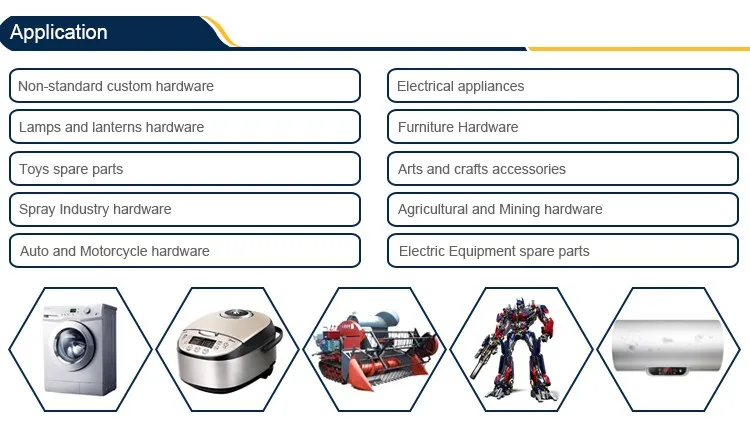 Application

Non-standard custom hardware

Lamps and lanterns hardware

Toys spare parts

Spray Industry hardware

Auto and Motorcycle hardware

Electrical appliances

Furniture Hardware

Arts and crafts accessories

Agricultural and Mining hardware

Electric Equipment spare parts